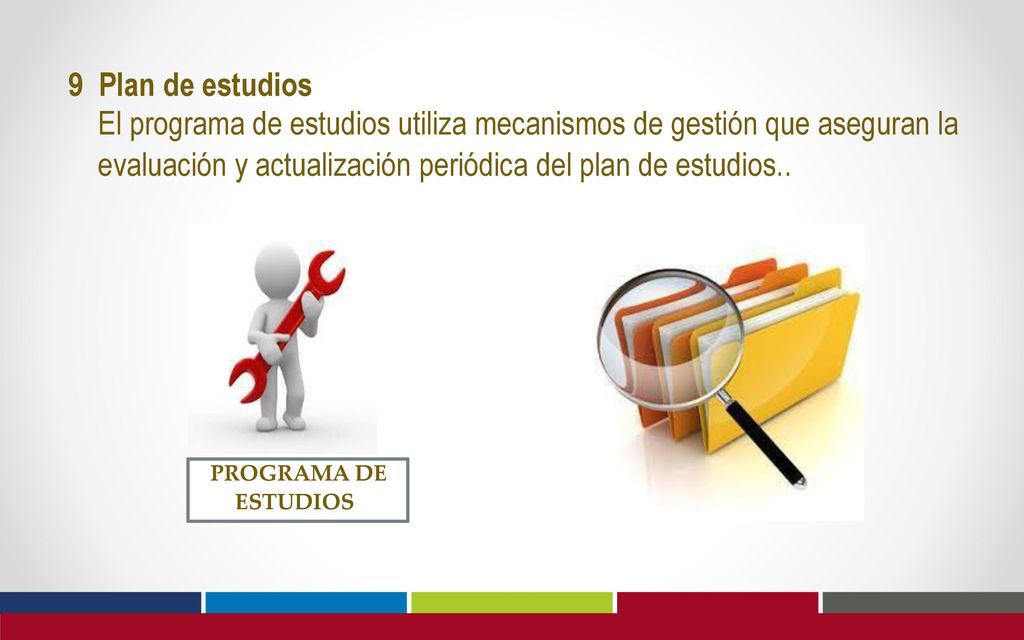 9 Plan de estudios
El programa de estudios utiliza mecanismos de gestión que aseguran la evaluación y actualización periódica del plan de estudios..

PROGRAMA DE ESTUDIOS